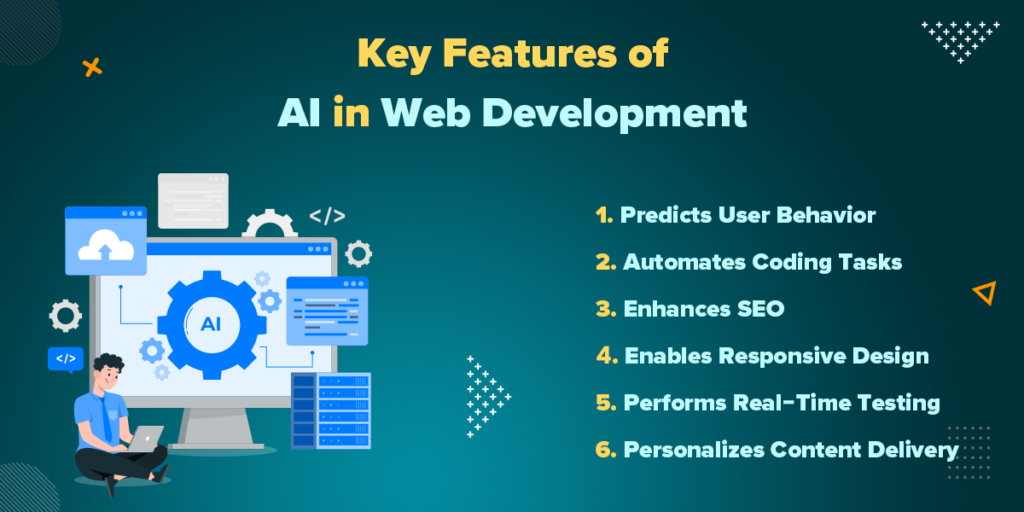 Key Features of
AI in Web Development

</>

AI

</>

1. Predicts User Behavior
2. Automates Coding Tasks
3. Enhances SEO
4. Enables Responsive Design
5. Performs Real-Time Testing
6. Personalizes Content Delivery